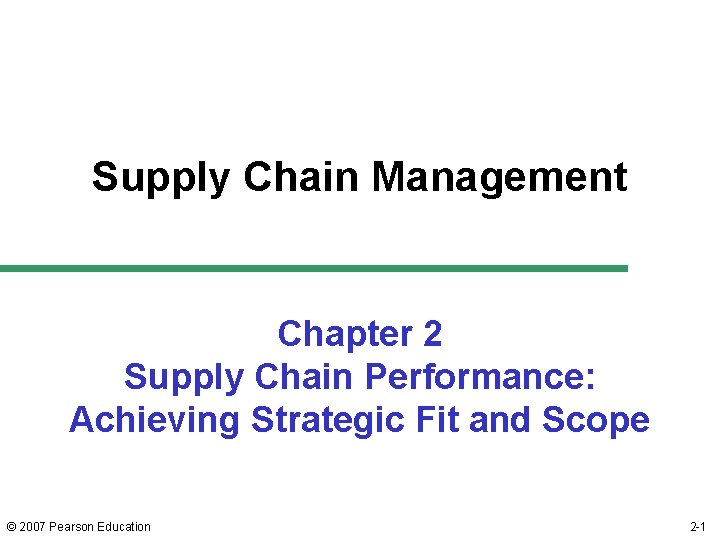 Supply Chain Management

Chapter 2
Supply Chain Performance:
Achieving Strategic Fit and Scope

© 2007 Pearson Education

2-1